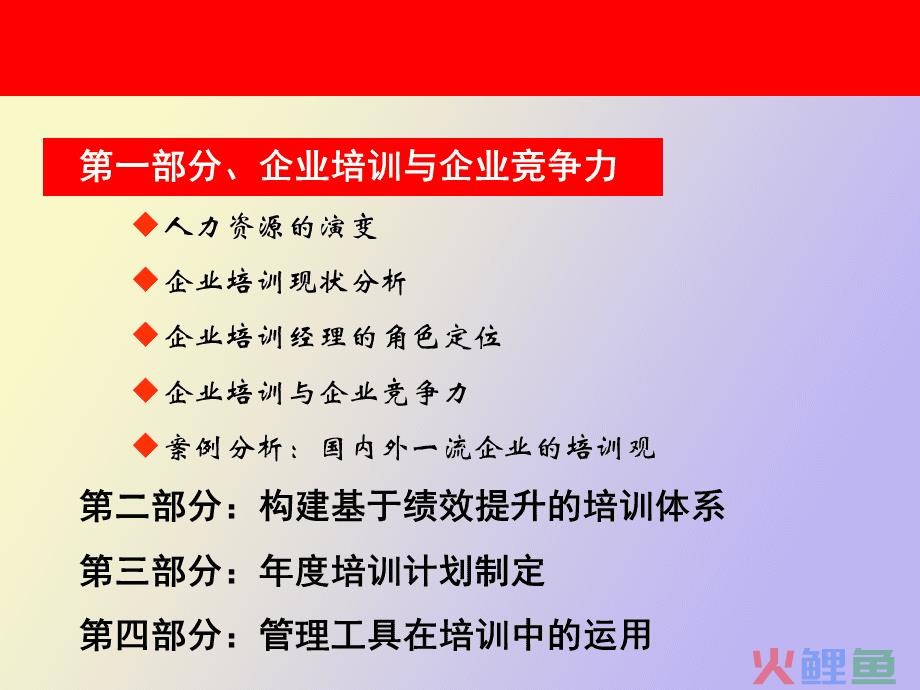 第一部分、企业培训与企业竞争力

◆人力资源的演变

◆企业培训现状分析

◆企业培训经理的角色定位

◆企业培训与企业竞争力

◆案例分析：国内外一流企业的培训观

第二部分：构建基于绩效提升的培训体系

第三部分：年度培训计划制定

第四部分：管理工具在培训中的运用

火鲤鱼